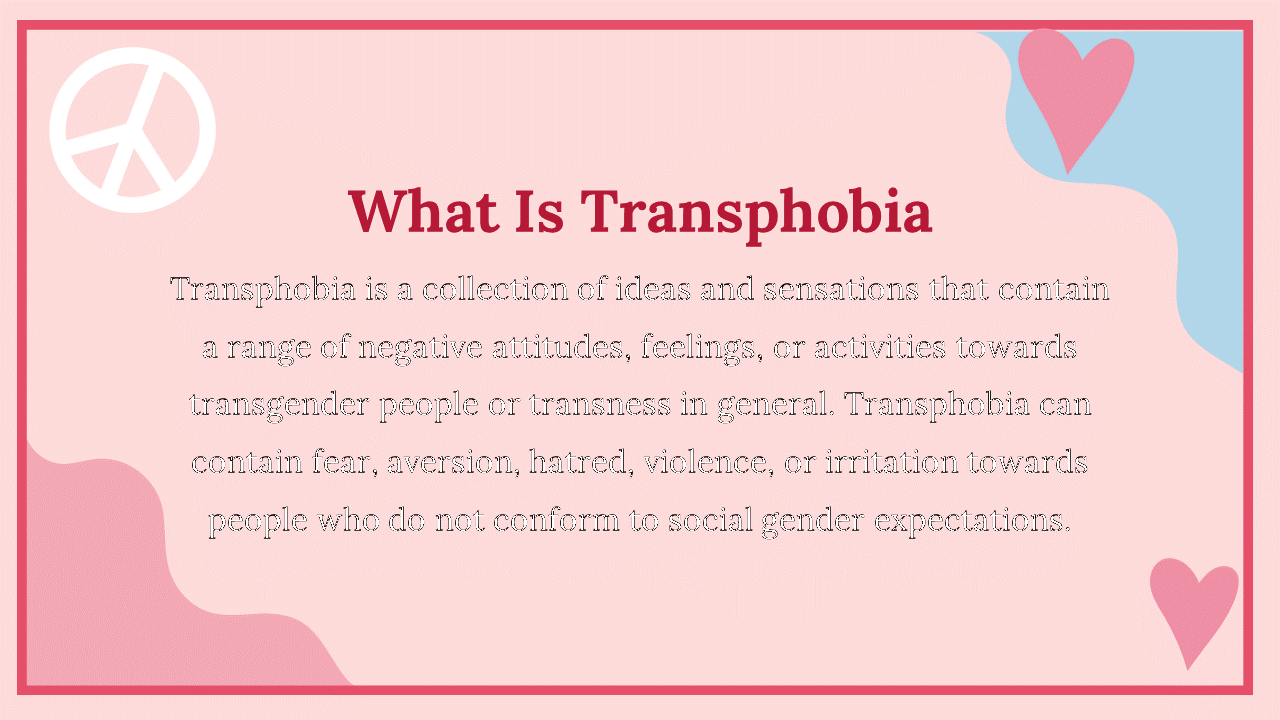 What Is Transphobia

Transphobia is a collection of ideas and sensations that contain a range of negative attitudes, feelings, or activities towards transgender people or transness in general. Transphobia can contain fear, aversion, hatred, violence, or irritation towards people who do not conform to social gender expectations.